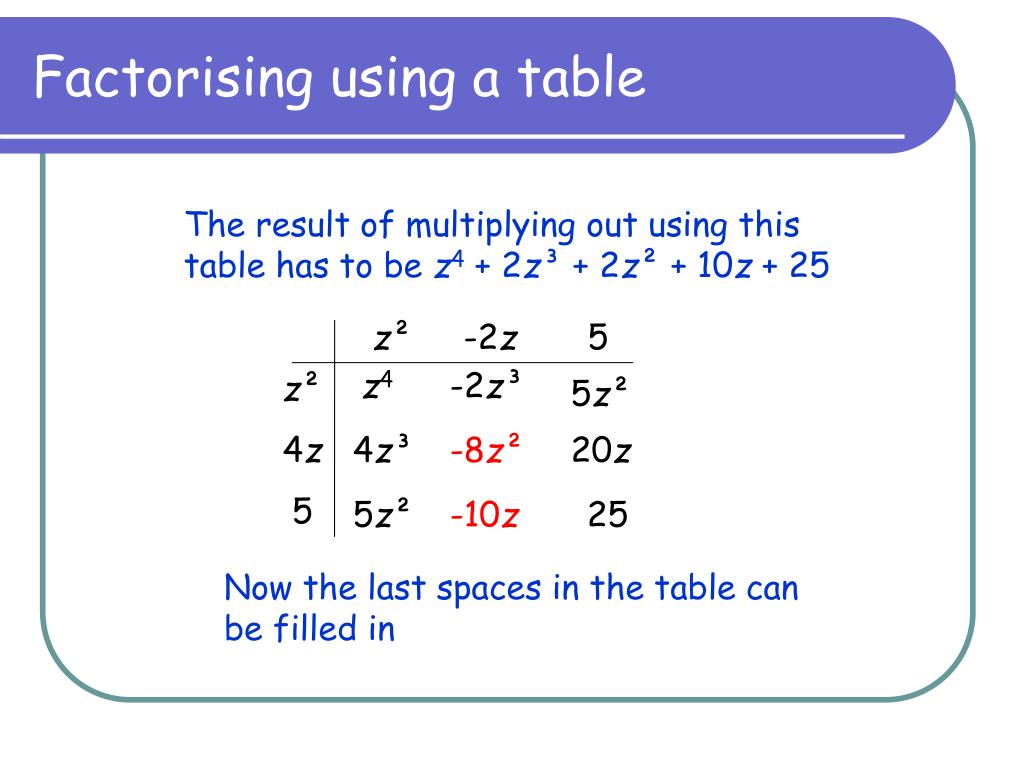 Factorising using a table

The result of multiplying out using this table has to be $z^4 + 2z^3 + 2z^2 + 10z + 25$

| | $z^2$ | $-2z$ | $5$ |
|---|---|---|---|
| $z^2$ | $z^4$ | $-2z^3$ | $5z^2$ |
| $4z$ | $4z^3$ | $-8z^2$ | $20z$ |
| $5$ | $5z^2$ | $-10z$ | $25$ |

Now the last spaces in the table can be filled in